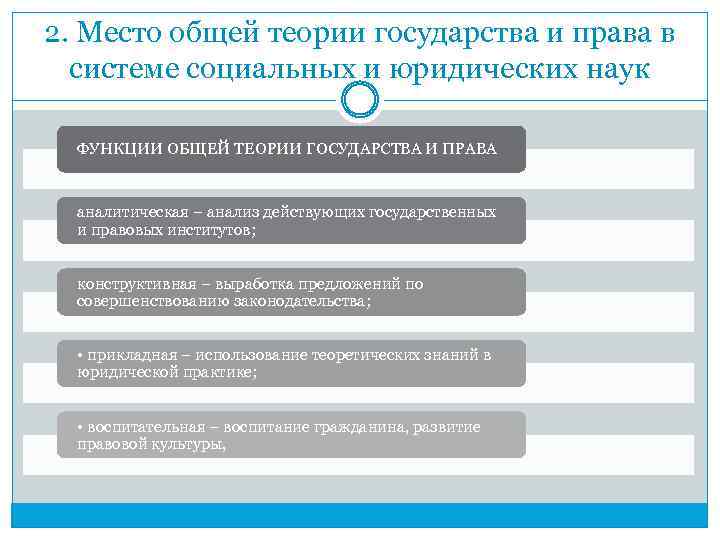 2. Место общей теории государства и права в системе социальных и юридических наук

ФУНКЦИИ ОБЩЕЙ ТЕОРИИ ГОСУДАРСТВА И ПРАВА

аналитическая – анализ действующих государственных и правовых институтов;

конструктивная – выработка предложений по совершенствованию законодательства;

• прикладная – использование теоретических знаний в юридической практике;

• воспитательная – воспитание гражданина, развитие правовой культуры,